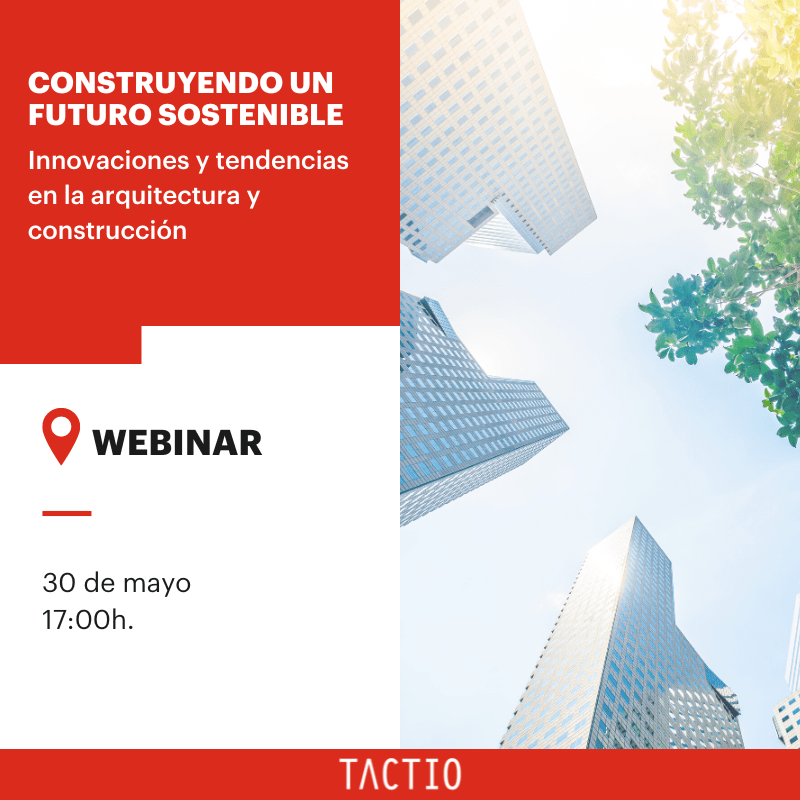 CONSTRUYENDO UN FUTURO SOSTENIBLE

Innovaciones y tendencias en la arquitectura y construcción

WEBINAR

30 de mayo
17:00h.

TACTIO